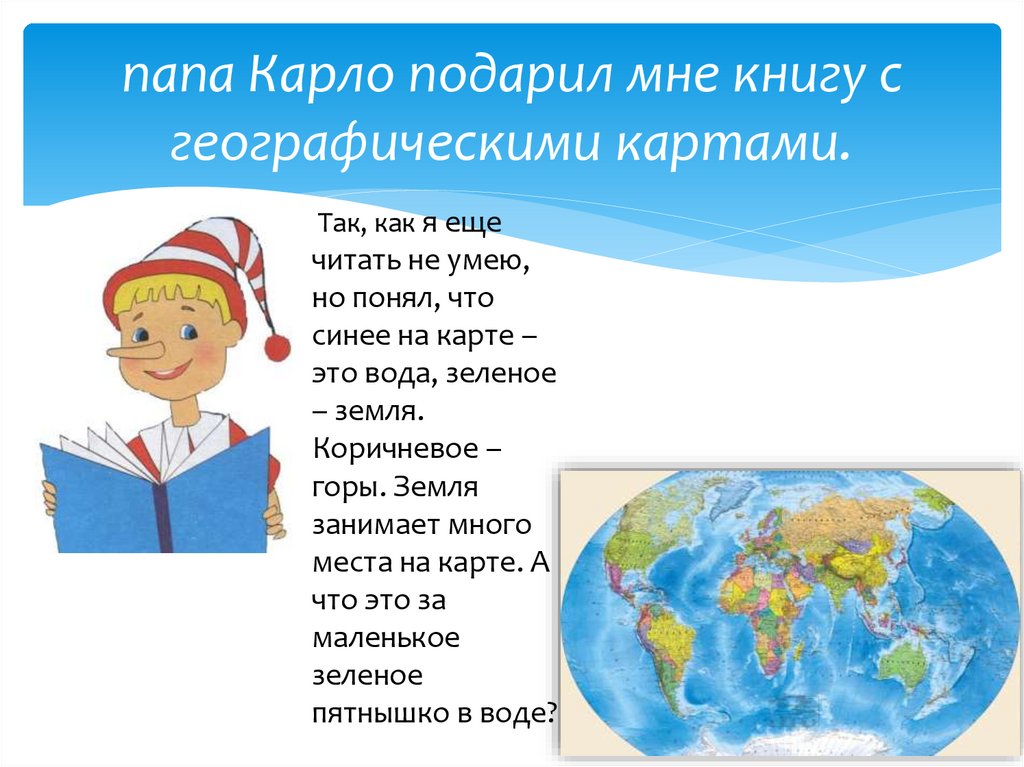 папа Карло подарил мне книгу с географическими картами.

Так, как я еще читать не умею, но понял, что синее на карте – это вода, зеленое – земля. Коричневое – горы. Земля занимает много места на карте. А что это за маленькое зеленое пятнышко в воде?